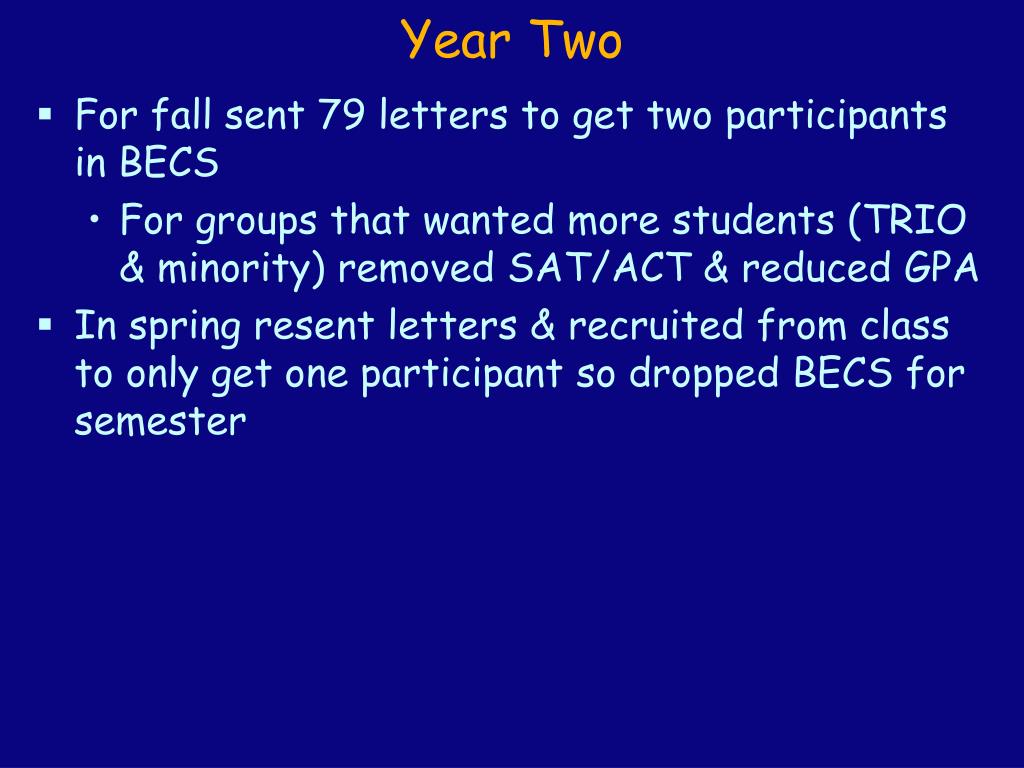 Year Two

▪ For fall sent 79 letters to get two participants in BECS

• For groups that wanted more students (TRIO & minority) removed SAT/ACT & reduced GPA

▪ In spring resent letters & recruited from class to only get one participant so dropped BECS for semester